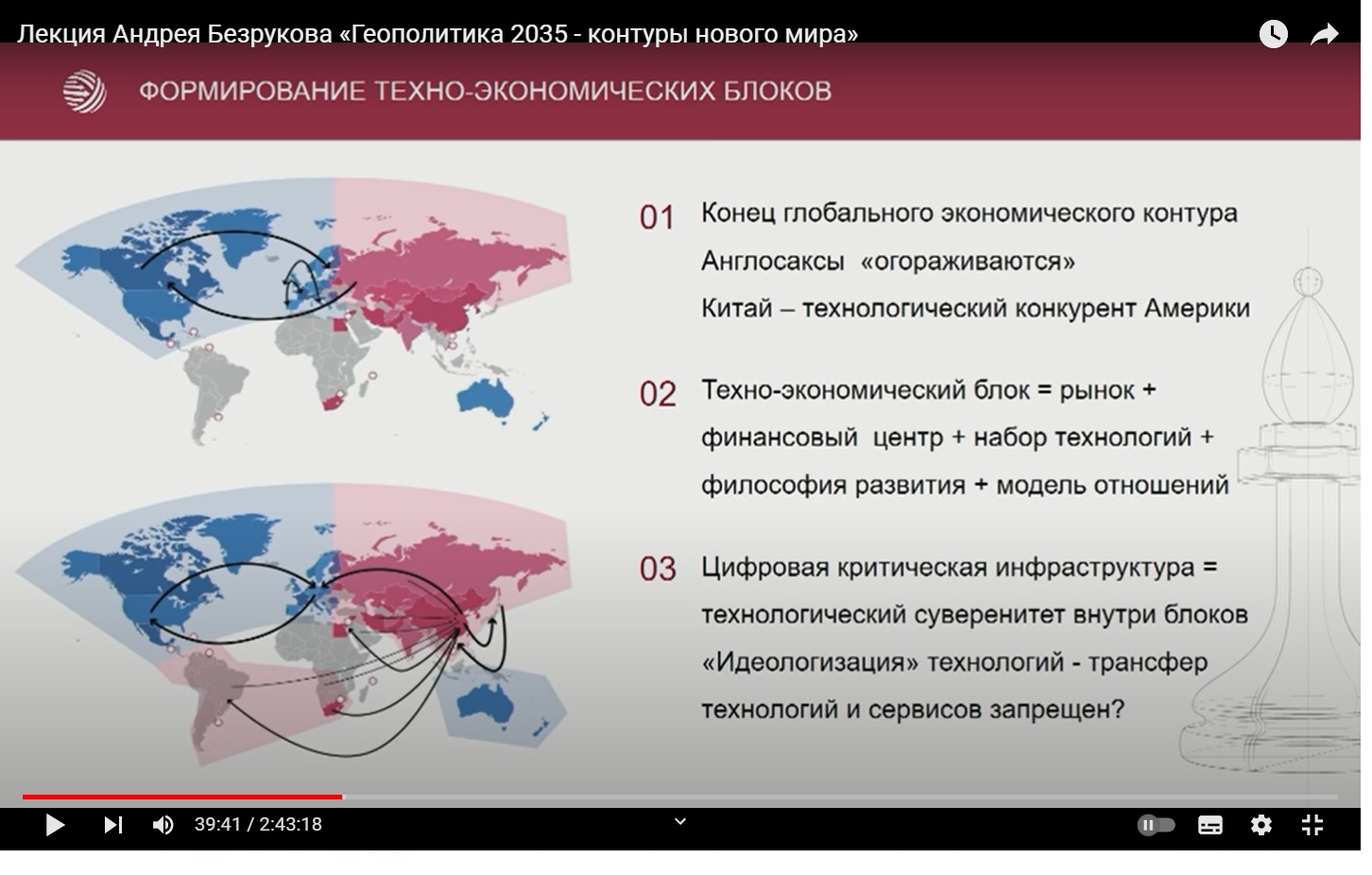 Лекция Андрея Безрукова «Геополитика 2035 - контуры нового мира»

ФОРМИРОВАНИЕ ТЕХНО-ЭКОНОМИЧЕСКИХ БЛОКОВ

01 Конец глобального экономического контура
Англосаксы «огораживаются»
Китай – технологический конкурент Америки

02 Техно-экономический блок = рынок + финансовый центр + набор технологий + философия развития + модель отношений

03 Цифровая критическая инфраструктура = технологический суверенитет внутри блоков
«Идеологизация» технологий - трансфер технологий и сервисов запрещен?

39:41 / 2:43:18